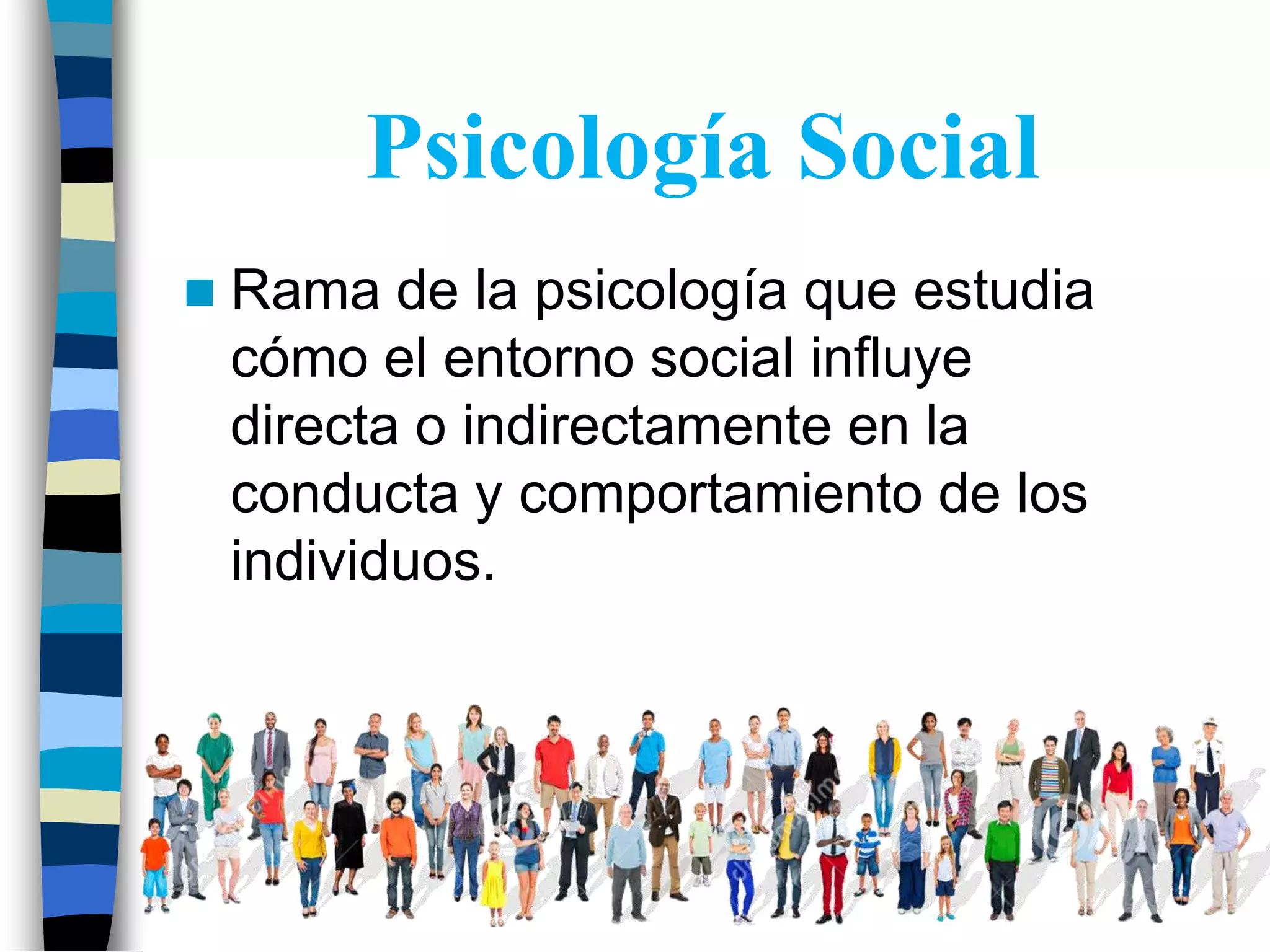 Psicología Social

Rama de la psicología que estudia cómo el entorno social influye directa o indirectamente en la conducta y comportamiento de los individuos.